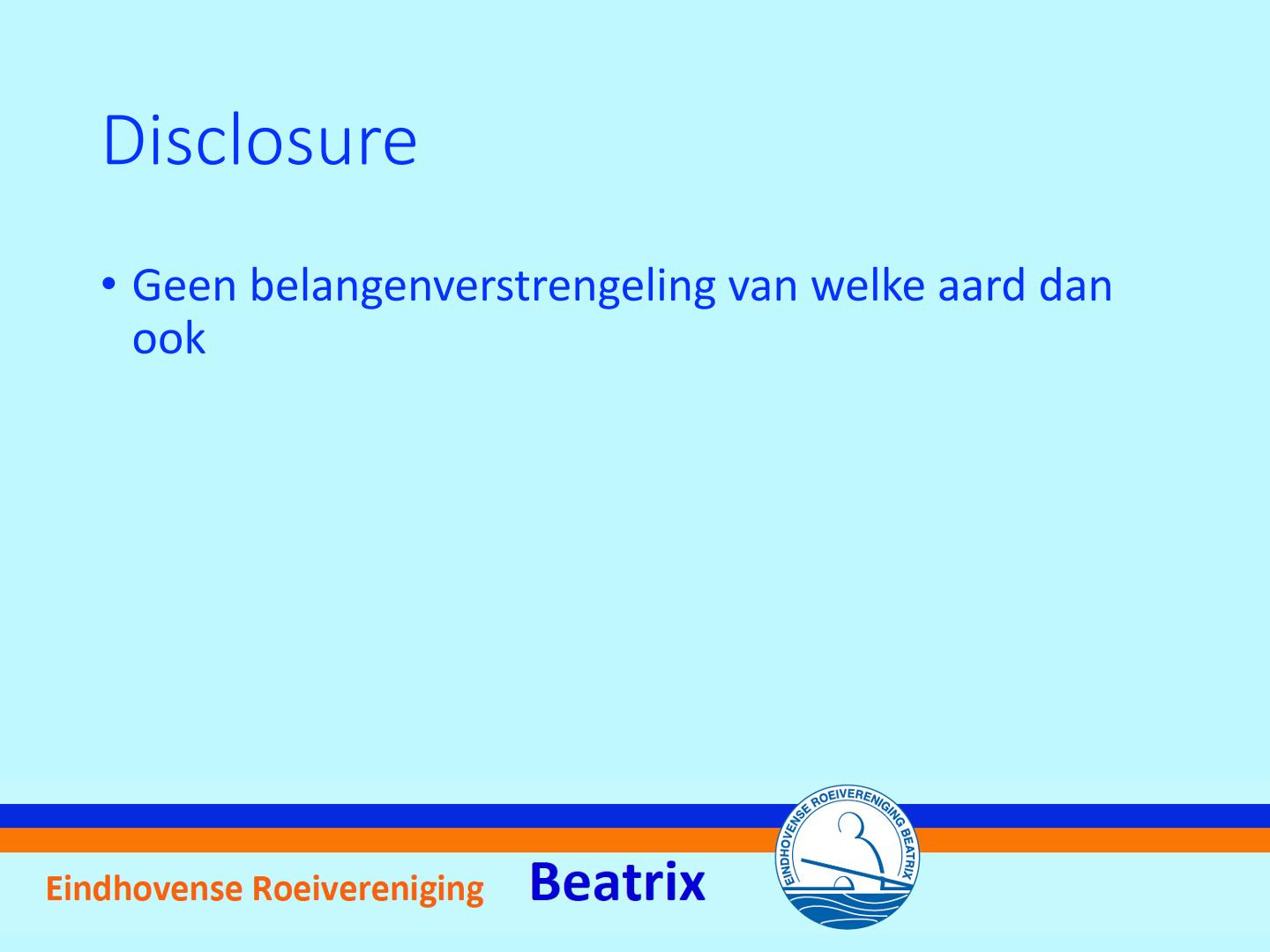 Disclosure

• Geen belangenverstrengeling van welke aard dan ook

Eindhovense Roeivereniging Beatrix

EINDHOVENSE ROEIVERENIGING BEATRIX